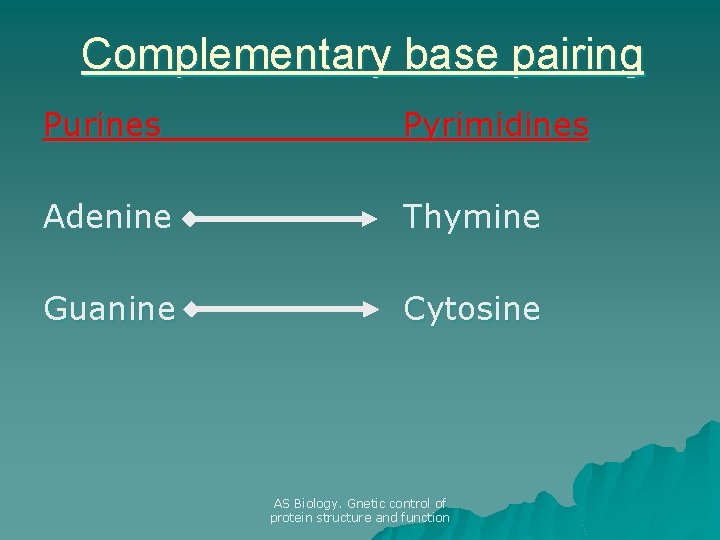 Complementary base pairing

Purines Pyrimidines

Adenine Thymine

Guanine Cytosine

AS Biology. Gnetic control of protein structure and function